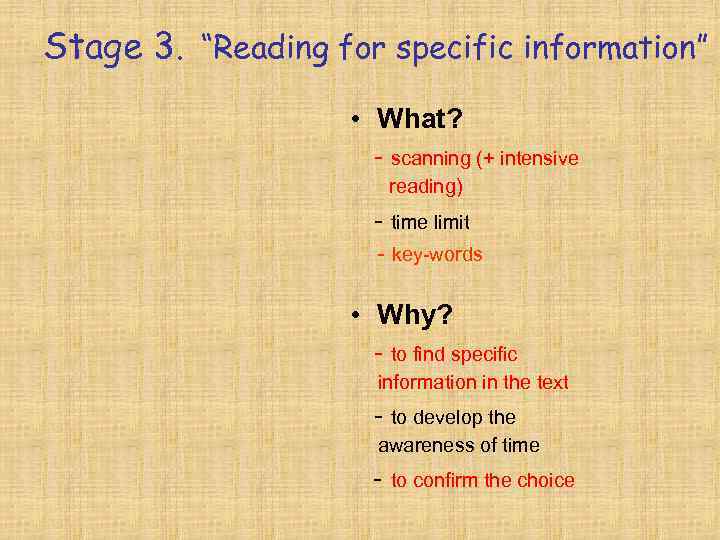 Stage 3. "Reading for specific information"

• What?

- scanning (+ intensive reading)

- time limit

- key-words

• Why?

- to find specific information in the text

- to develop the awareness of time

- to confirm the choice